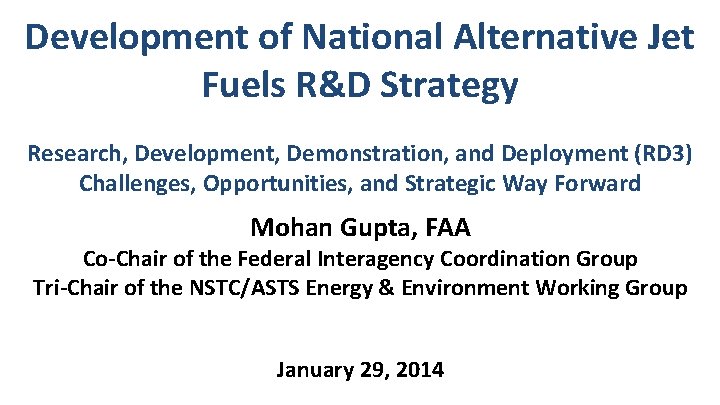 Development of National Alternative Jet Fuels R&D Strategy

Research, Development, Demonstration, and Deployment (RD3) Challenges, Opportunities, and Strategic Way Forward

Mohan Gupta, FAA

Co-Chair of the Federal Interagency Coordination Group
Tri-Chair of the NSTC/ASTS Energy & Environment Working Group

January 29, 2014